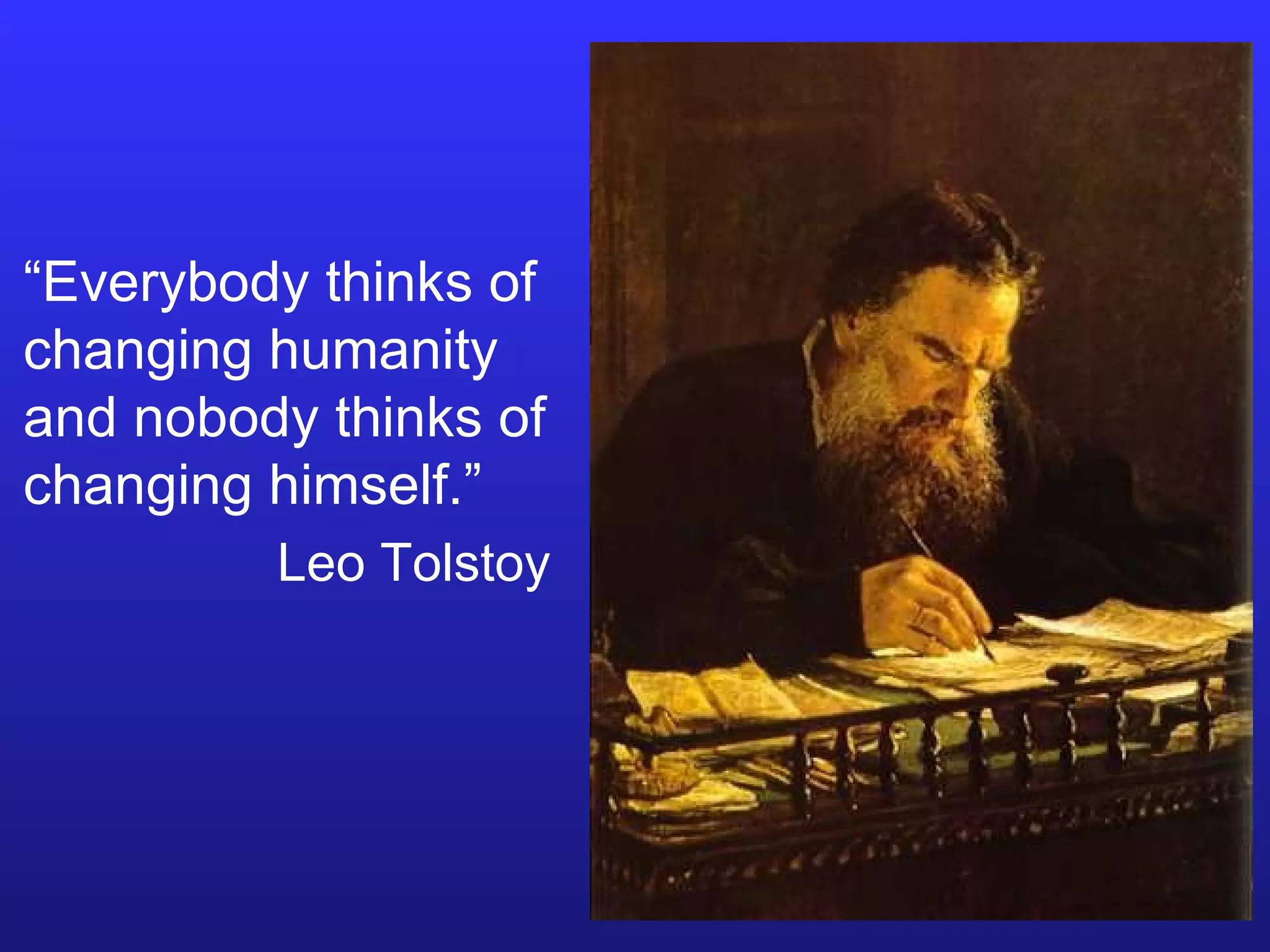 “Everybody thinks of changing humanity and nobody thinks of changing himself.”

Leo Tolstoy